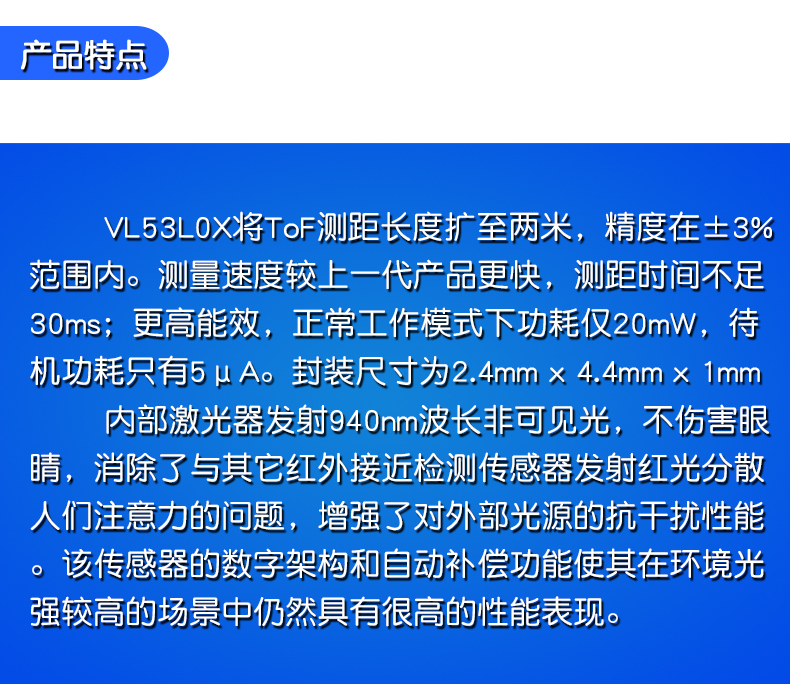 产品特点

VL53L0X将ToF测距长度扩至两米，精度在±3%范围内。测量速度较上一代产品更快，测距时间不足30ms；更高能效，正常工作模式下功耗仅20mW，待机功耗只有5μA。封装尺寸为2.4mm × 4.4mm × 1mm

内部激光器发射940nm波长非可见光，不伤害眼睛，消除了与其它红外接近检测传感器发射红光分散人们注意力的问题，增强了对外部光源的抗干扰性能。该传感器的数字架构和自动补偿功能使其在环境光强较高的场景中仍然具有很高的性能表现。